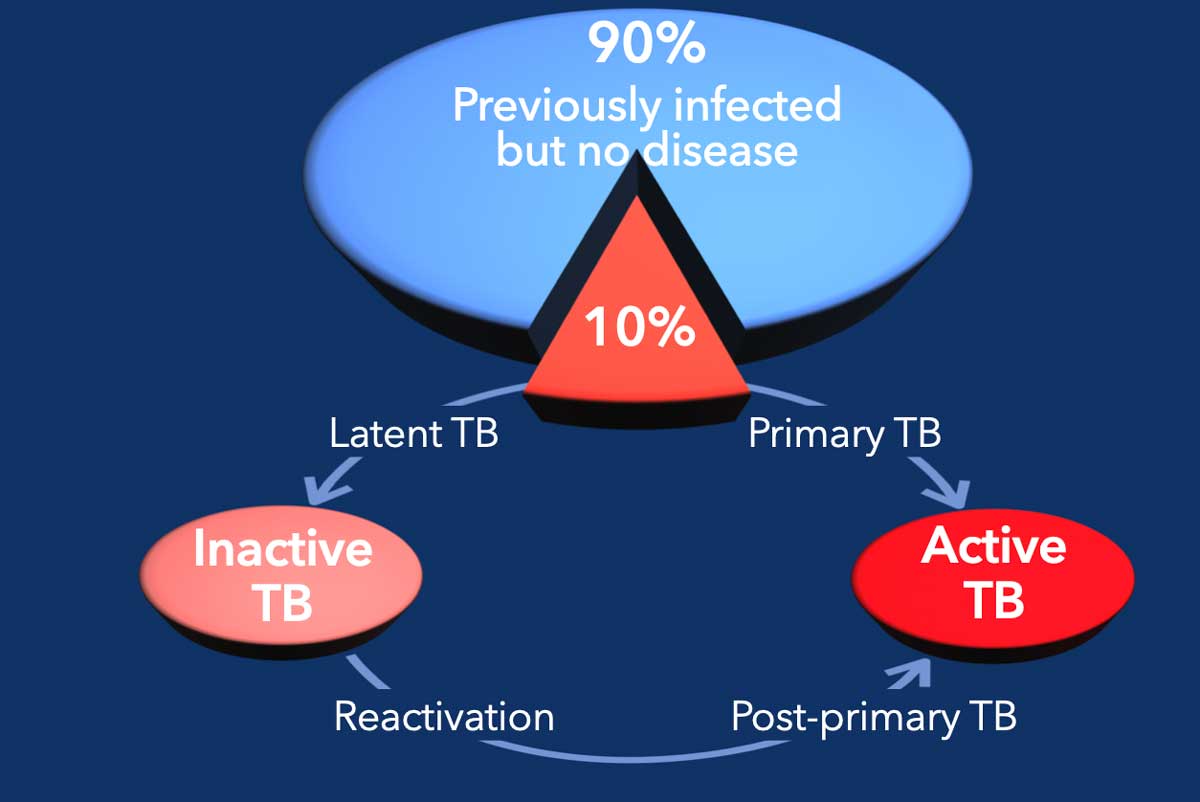 90%
Previously infected but no disease

10%

Latent TB

Primary TB

Inactive TB

Active TB

Reactivation

Post-primary TB